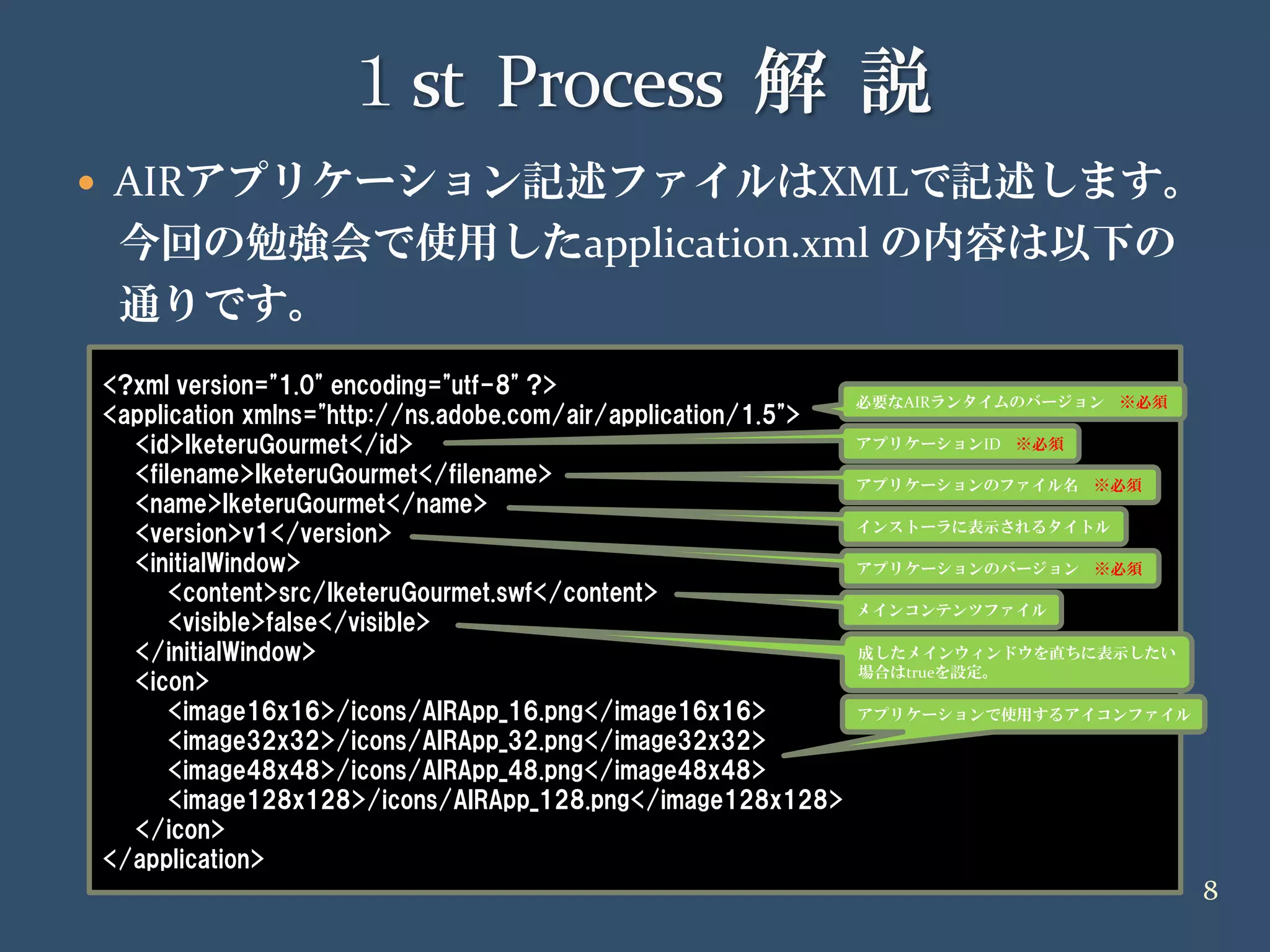 1 st Process 解 説

• AIRアプリケーション記述ファイルはXMLで記述します。今回の勉強会で使用したapplication.xml の内容は以下の通りです。

<?xml version="1.0" encoding="utf-8" ?>
<application xmlns="http://ns.adobe.com/air/application/1.5">
<id>IketeruGourmet</id>
<filename>IketeruGourmet</filename>
<name>IketeruGourmet</name>
<version>v1</version>
<initialWindow>
<content>src/IketeruGourmet.swf</content>
<visible>false</visible>
</initialWindow>
<icon>
<image16x16>/icons/AIRApp_16.png</image16x16>
<image32x32>/icons/AIRApp_32.png</image32x32>
<image48x48>/icons/AIRApp_48.png</image48x48>
<image128x128>/icons/AIRApp_128.png</image128x128>
</icon>
</application>

必要なAIRランタイムのバージョン ※必須

アプリケーションID ※必須

アプリケーションのファイル名 ※必須

インストーラに表示されるタイトル

アプリケーションのバージョン ※必須

メインコンテンツファイル

成したメインウィンドウを直ちに表示したい場合はtrueを設定。

アプリケーションで使用するアイコンファイル

8